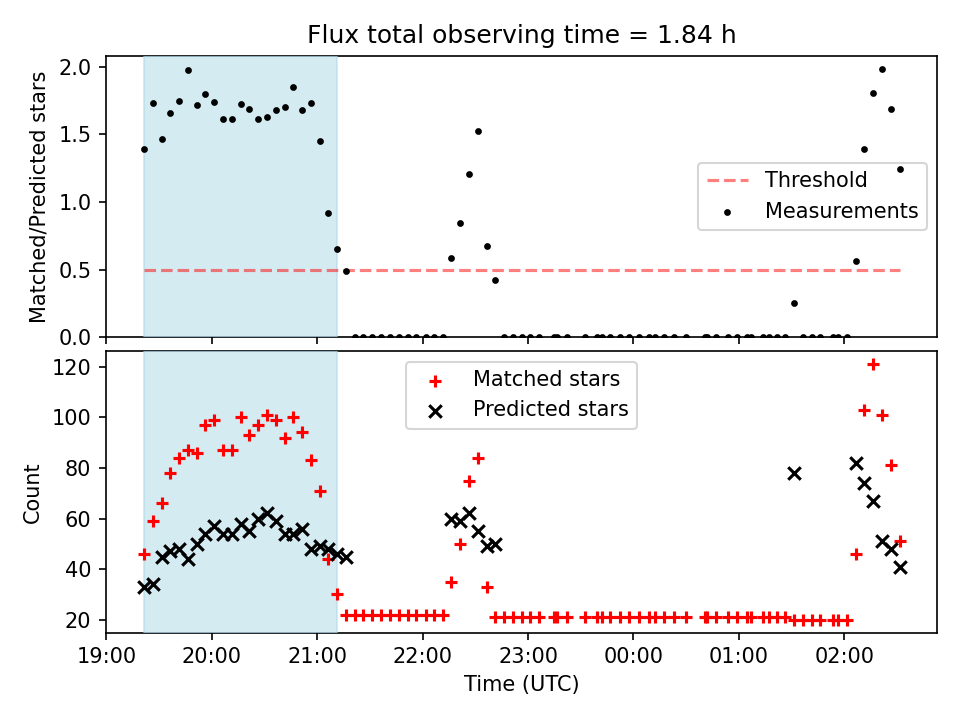 Flux total observing time = 1.84 h

Matched/Predicted stars

2.0
1.5
1.0
0.5
0.0

Threshold
Measurements

Count

120
100
80
60
40
20

Matched stars
Predicted stars

19:00 20:00 21:00 22:00 23:00 00:00 01:00 02:00

Time (UTC)